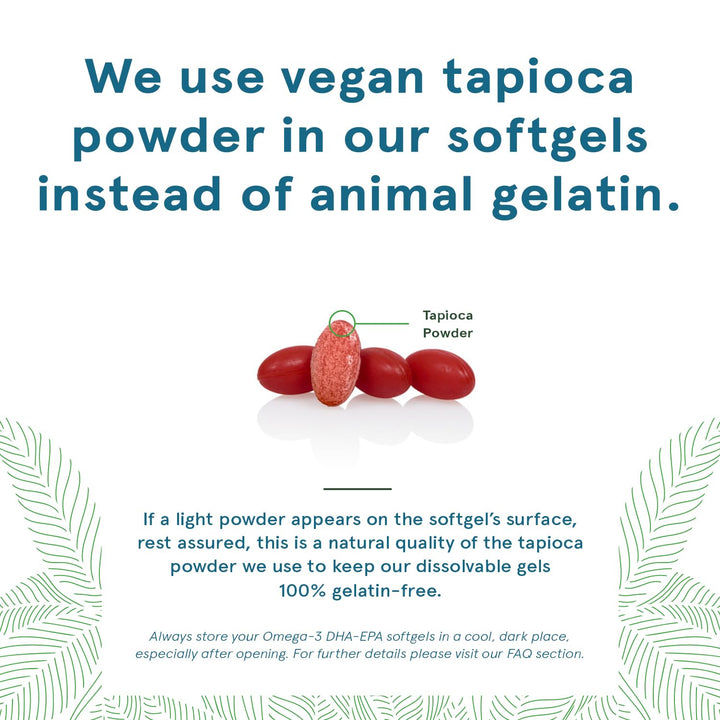 We use vegan tapioca powder in our softgels instead of animal gelatin.

Tapioca Powder

If a light powder appears on the softgel's surface, rest assured, this is a natural quality of the tapioca powder we use to keep our dissolvable gels 100% gelatin-free.

Always store your Omega-3 DHA-EPA softgels in a cool, dark place, especially after opening. For further details please visit our FAQ section.